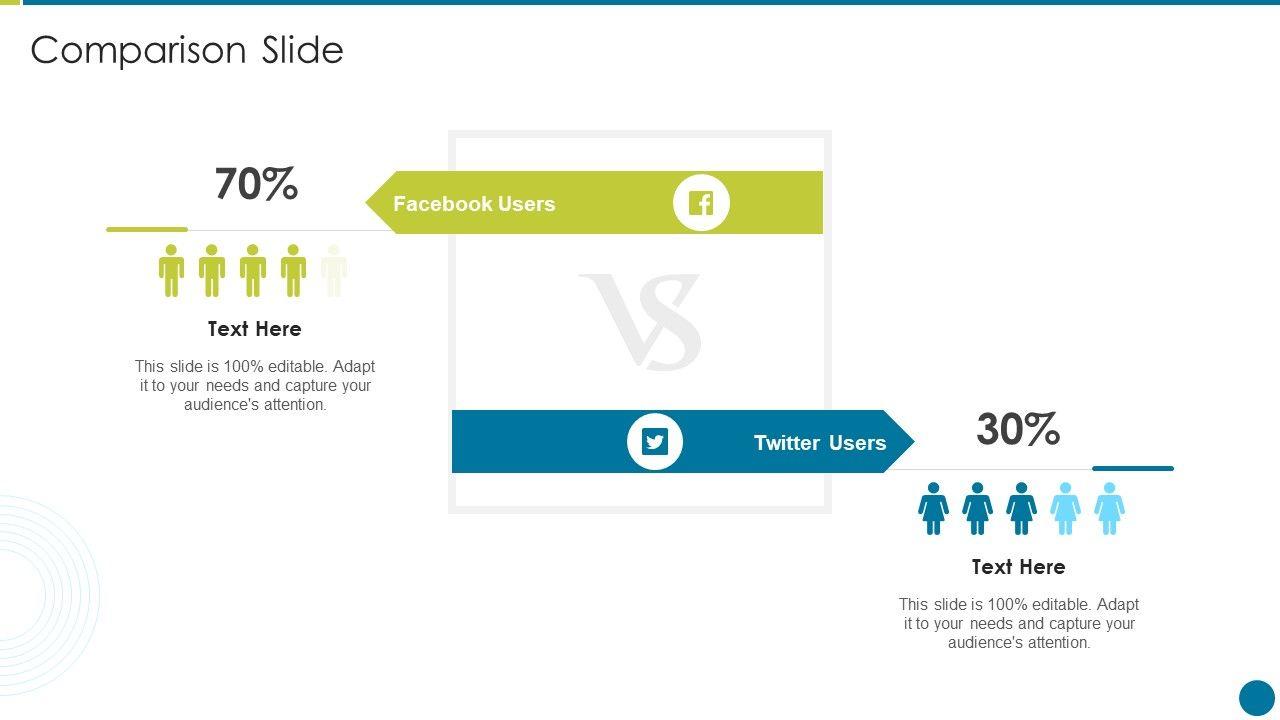 Comparison Slide

70%

Facebook Users

Text Here

This slide is 100% editable. Adapt it to your needs and capture your audience's attention.

VS

Twitter Users

30%

Text Here

This slide is 100% editable. Adapt it to your needs and capture your audience's attention.